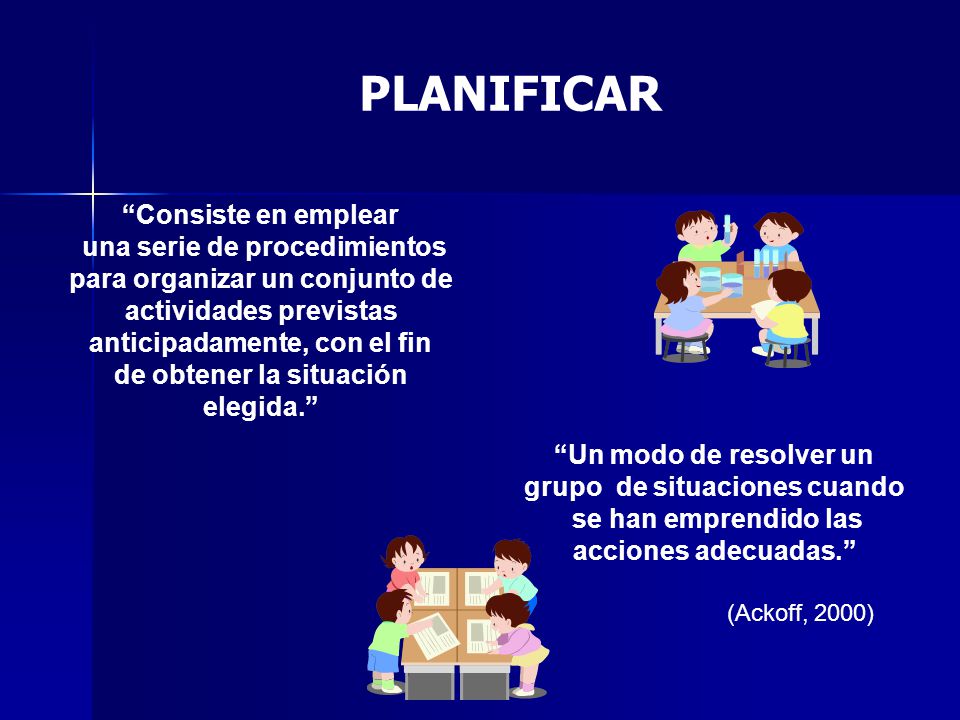 PLANIFICAR

“Consiste en emplear una serie de procedimientos para organizar un conjunto de actividades previstas anticipadamente, con el fin de obtener la situación elegida.”

“Un modo de resolver un grupo de situaciones cuando se han emprendido las acciones adecuadas.”

(Ackoff, 2000)